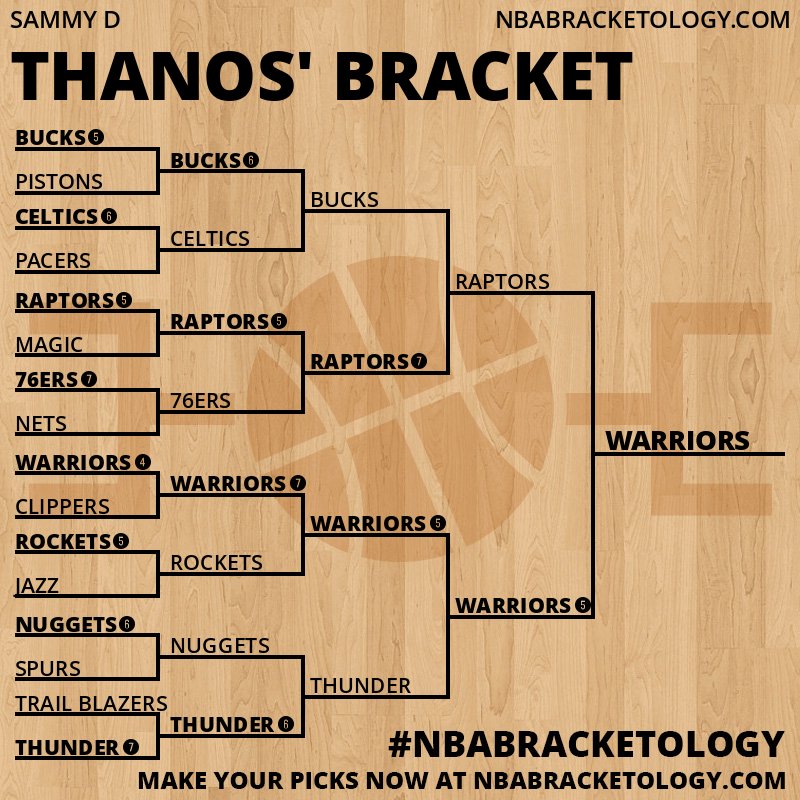 SAMMY D
NBABRACKETOLOGY.COM
THANOS' BRACKET

BUCKS 5
PISTONS
CELTICS 6
PACERS
RAPTORS 5
MAGIC
76ERS 7
NETS
WARRIORS 4
CLIPPERS
ROCKETS 5
JAZZ
NUGGETS 6
SPURS
TRAIL BLAZERS
THUNDER 7

BUCKS 6
CELTICS
RAPTORS 5
76ERS
WARRIORS 7
ROCKETS
NUGGETS
THUNDER 6

BUCKS
RAPTORS 7
WARRIORS 5
THUNDER

RAPTORS
WARRIORS 5

WARRIORS

#NBABRACKETOLOGY
MAKE YOUR PICKS NOW AT NBABRACKETOLOGY.COM